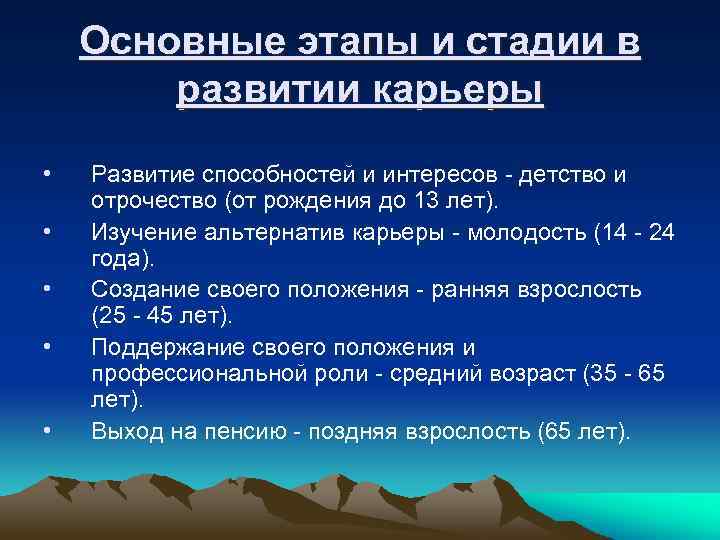 Основные этапы и стадии в развитии карьеры

• Развитие способностей и интересов - детство и отрочество (от рождения до 13 лет).
• Изучение альтернатив карьеры - молодость (14 - 24 года).
• Создание своего положения - ранняя взрослость (25 - 45 лет).
• Поддержание своего положения и профессиональной роли - средний возраст (35 - 65 лет).
• Выход на пенсию - поздняя взрослость (65 лет).